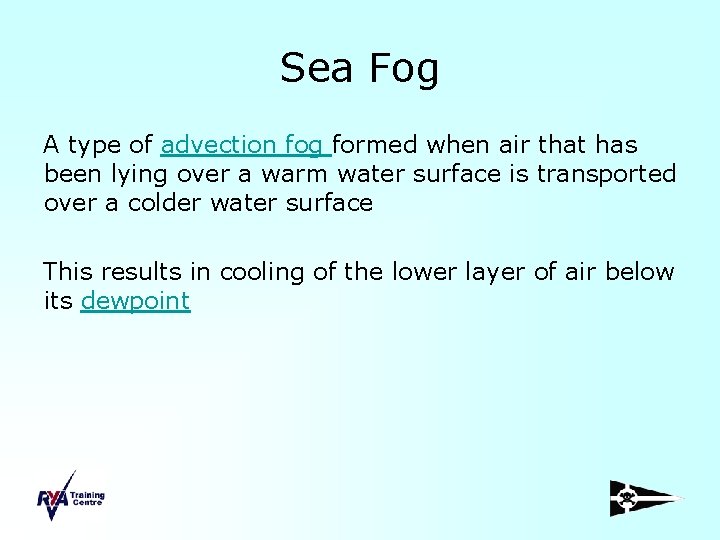 Sea Fog

A type of advection fog formed when air that has been lying over a warm water surface is transported over a colder water surface

This results in cooling of the lower layer of air below its dewpoint

RYA Training Centre